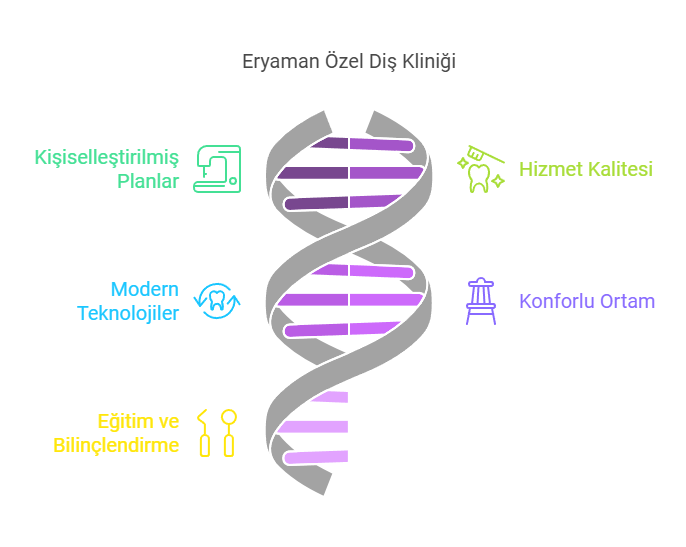 Eryaman Özel Diş Kliniği

Kişiselleştirilmiş Planlar

Hizmet Kalitesi

Modern Teknolojiler

Konforlu Ortam

Eğitim ve Bilinçlendirme